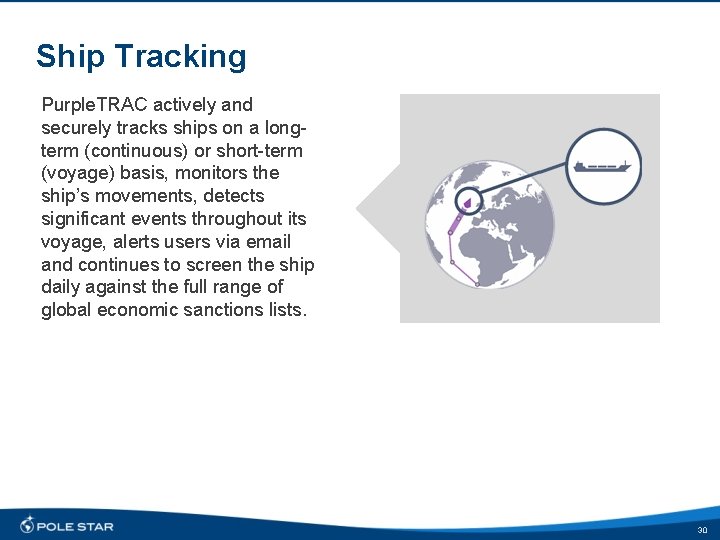 Ship Tracking

PurpleTRAC actively and securely tracks ships on a long-term (continuous) or short-term (voyage) basis, monitors the ship's movements, detects significant events throughout its voyage, alerts users via email and continues to screen the ship daily against the full range of global economic sanctions lists.

POLE STAR

30